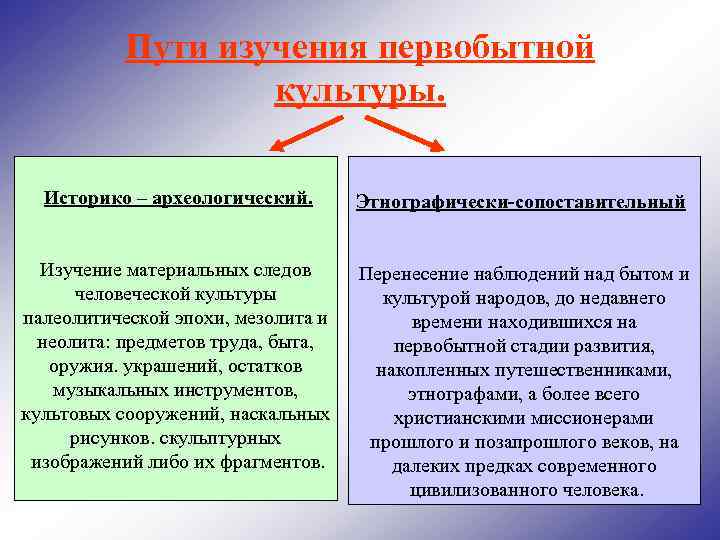 Пути изучения первобытной культуры.

Историко – археологический.

Изучение материальных следов человеческой культуры палеолитической эпохи, мезолита и неолита: предметов труда, быта, оружия. украшений, остатков музыкальных инструментов, культовых сооружений, наскальных рисунков. скульптурных изображений либо их фрагментов.

Этнографически-сопоставительный

Перенесение наблюдений над бытом и культурой народов, до недавнего времени находившихся на первобытной стадии развития, накопленных путешественниками, этнографами, а более всего христианскими миссионерами прошлого и позапрошлого веков, на далеких предках современного цивилизованного человека.